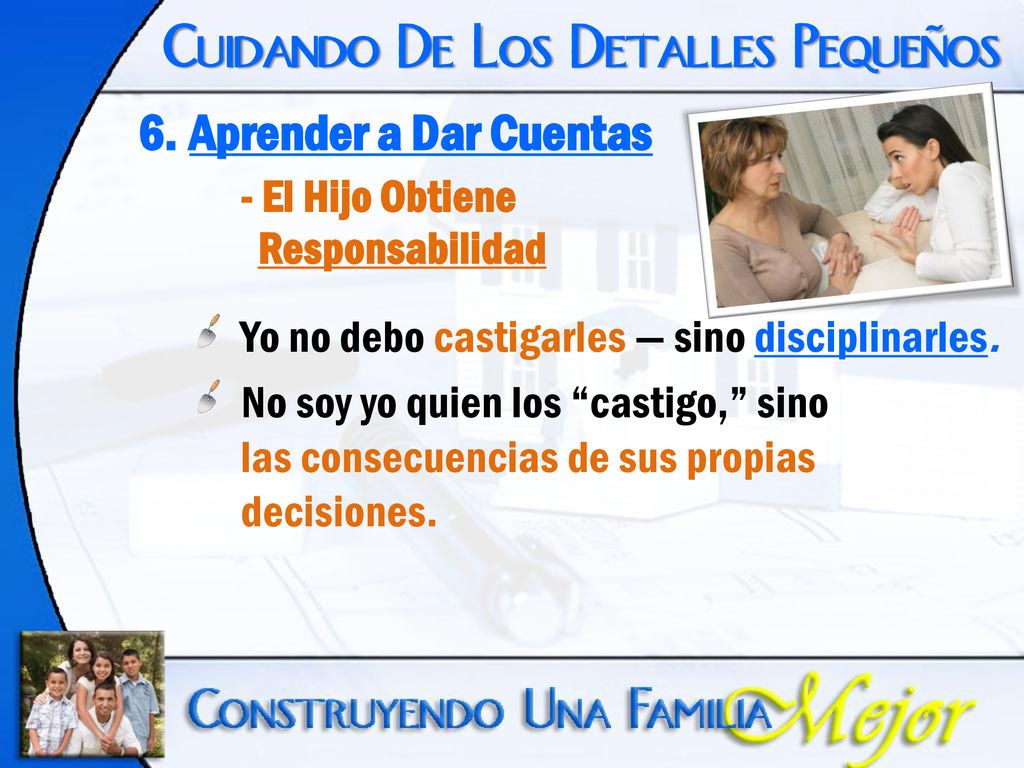 Cuidando De Los Detalles Pequeños

6. Aprender a Dar Cuentas

- El Hijo Obtiene Responsabilidad

Yo no debo castigarles — sino disciplinarles.

No soy yo quien los “castigo,” sino las consecuencias de sus propias decisiones.

Construyendo Una Familia Mejor